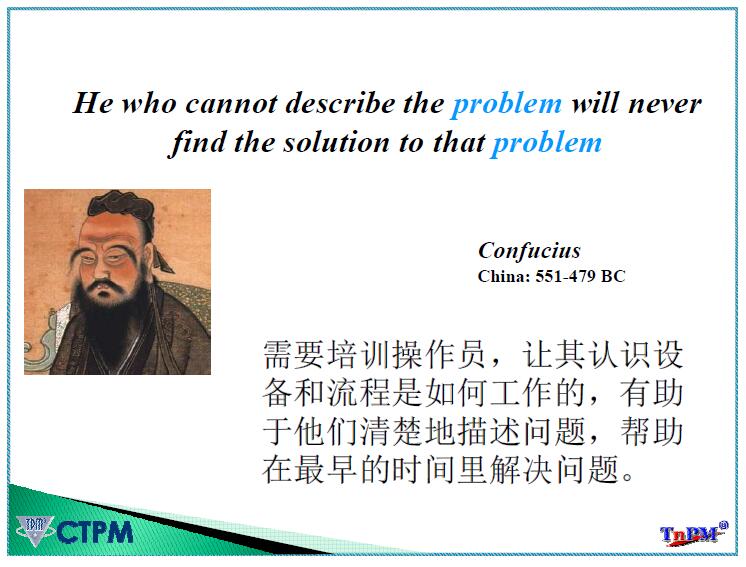 He who cannot describe the problem will never find the solution to that problem

Confucius
China: 551-479 BC

需要培训操作员，让其认识设备和流程是如何工作的，有助于他们清楚地描述问题，帮助在最早的时间里解决问题。

CTPM

TnPM®